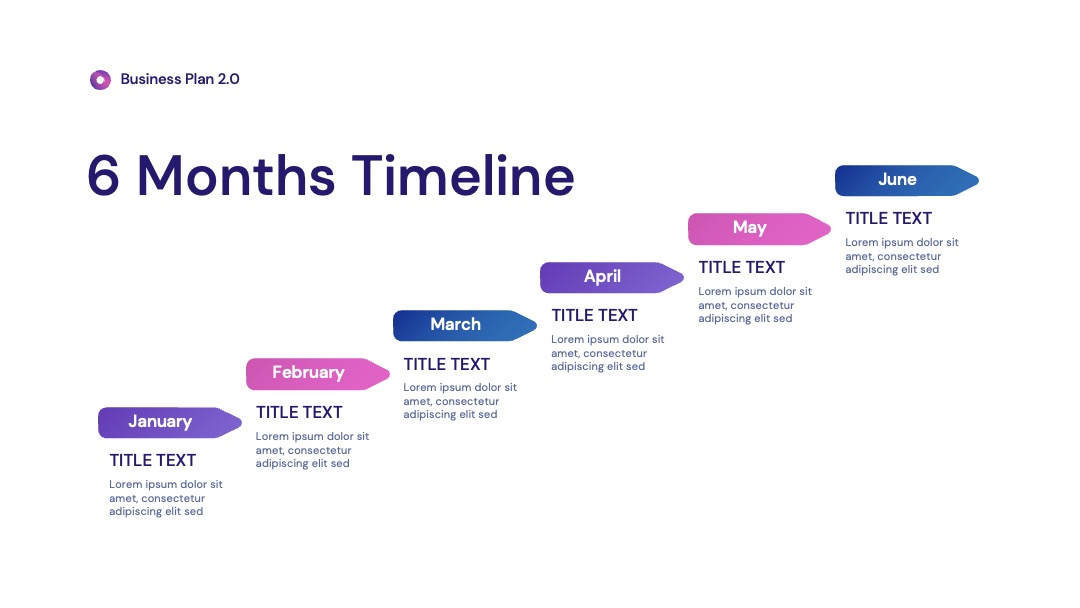 Business Plan 2.0

6 Months Timeline

January

TITLE TEXT

Lorem ipsum dolor sit amet, consectetur adipiscing elit sed

February

TITLE TEXT

Lorem ipsum dolor sit amet, consectetur adipiscing elit sed

March

TITLE TEXT

Lorem ipsum dolor sit amet, consectetur adipiscing elit sed

April

TITLE TEXT

Lorem ipsum dolor sit amet, consectetur adipiscing elit sed

May

TITLE TEXT

Lorem ipsum dolor sit amet, consectetur adipiscing elit sed

June

TITLE TEXT

Lorem ipsum dolor sit amet, consectetur adipiscing elit sed